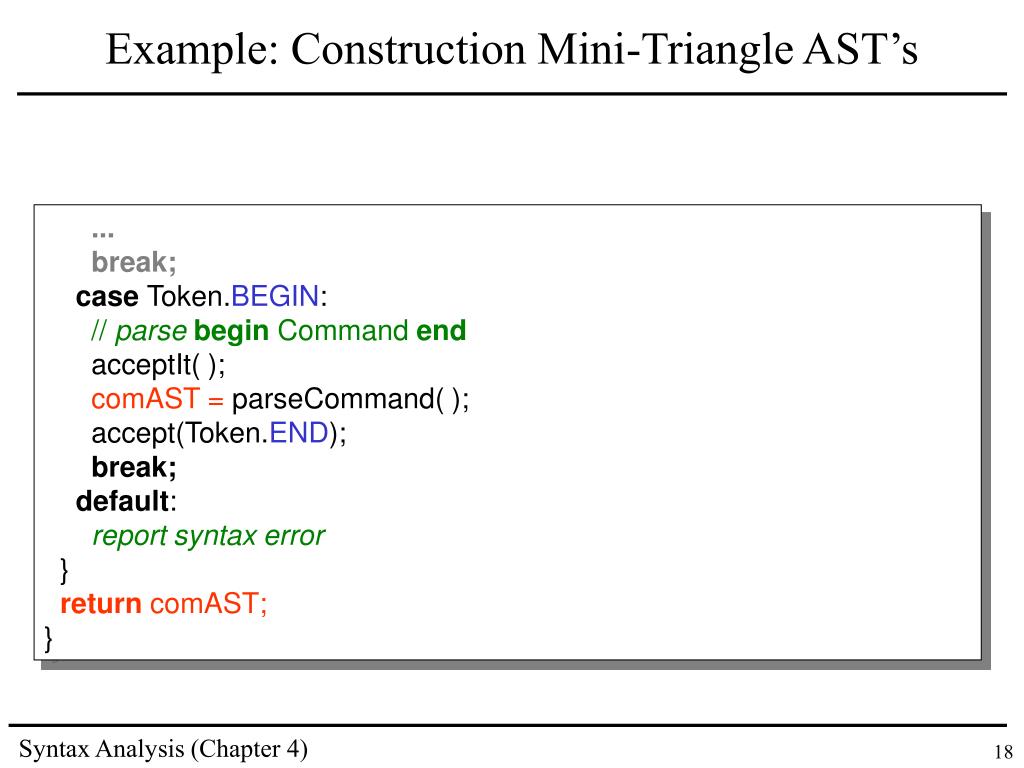 Example: Construction Mini-Triangle AST's

...
break;
case Token.BEGIN:
// parse begin Command end
acceptIt( );
comAST = parseCommand( );
accept(Token.END);
break;
default:
report syntax error
}
return comAST;
}

Syntax Analysis (Chapter 4)

18